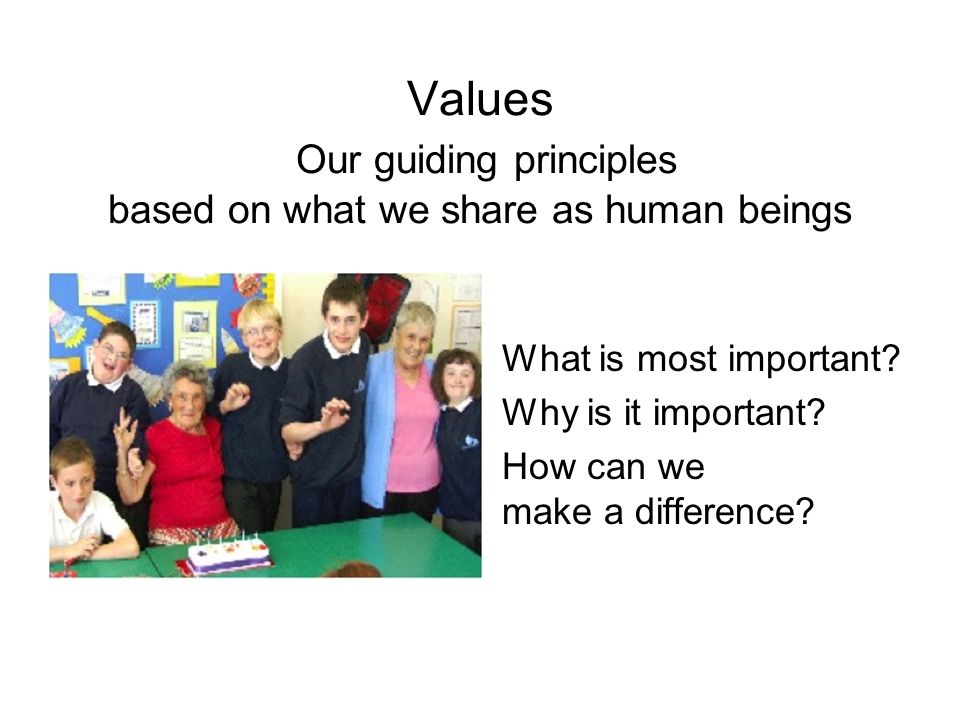 Values

Our guiding principles
based on what we share as human beings

What is most important?

Why is it important?

How can we make a difference?